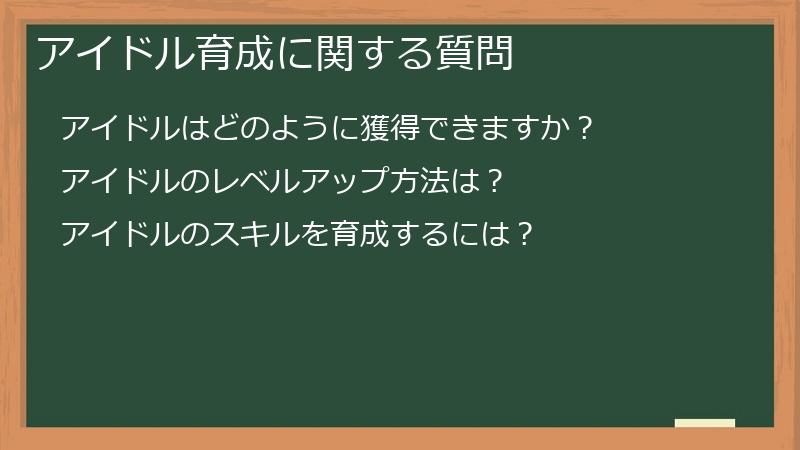 アイドル育成に関する質問

アイドルはどのように獲得できますか？

アイドルのレベルアップ方法は？

アイドルのスキルを育成するには？